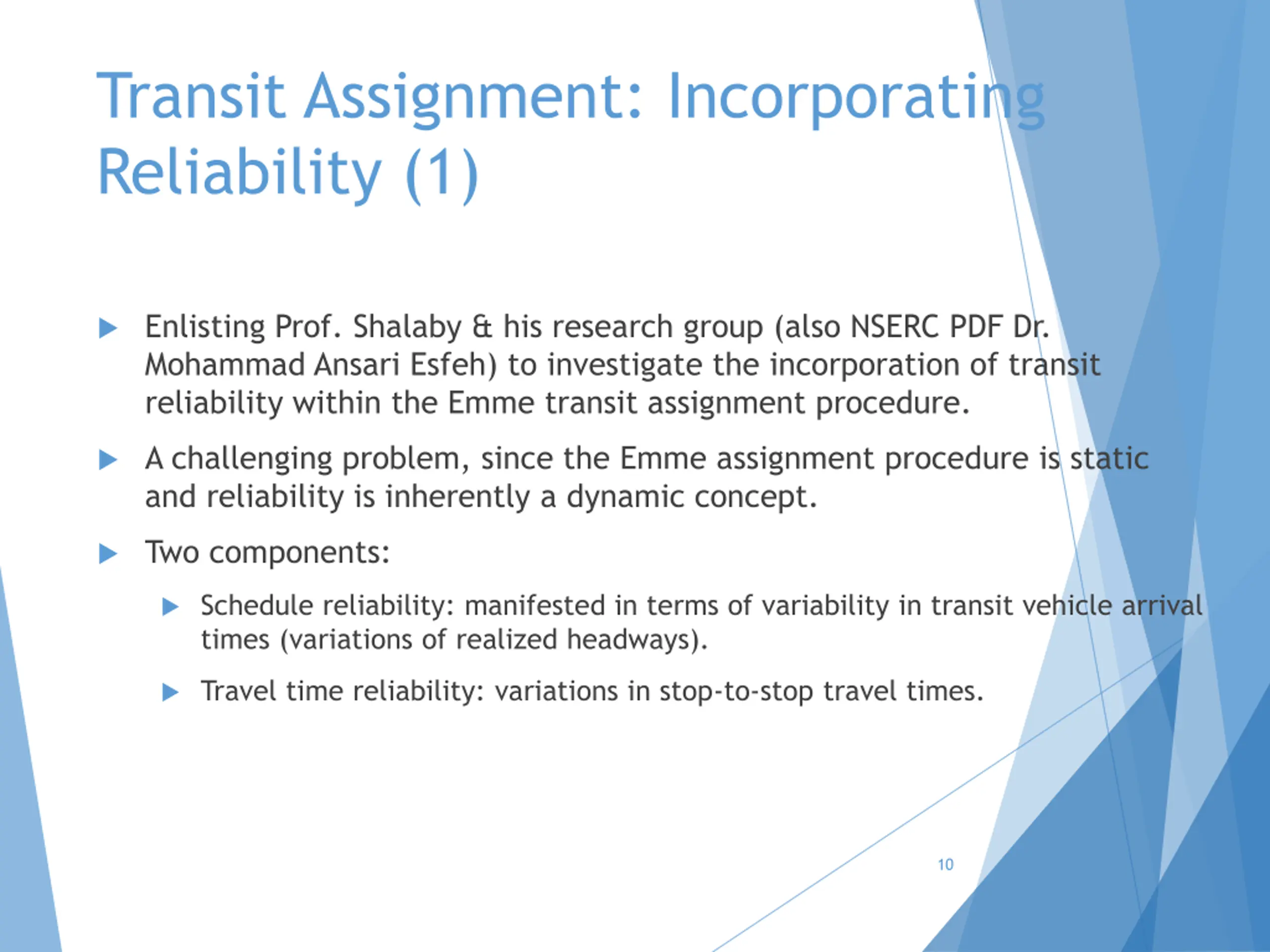 Transit Assignment: Incorporating Reliability (1)

▶ Enlisting Prof. Shalaby & his research group (also NSERC PDF Dr. Mohammad Ansari Esfeh) to investigate the incorporation of transit reliability within the Emme transit assignment procedure.

▶ A challenging problem, since the Emme assignment procedure is static and reliability is inherently a dynamic concept.

▶ Two components:

▶ Schedule reliability: manifested in terms of variability in transit vehicle arrival times (variations of realized headways).

▶ Travel time reliability: variations in stop-to-stop travel times.

10